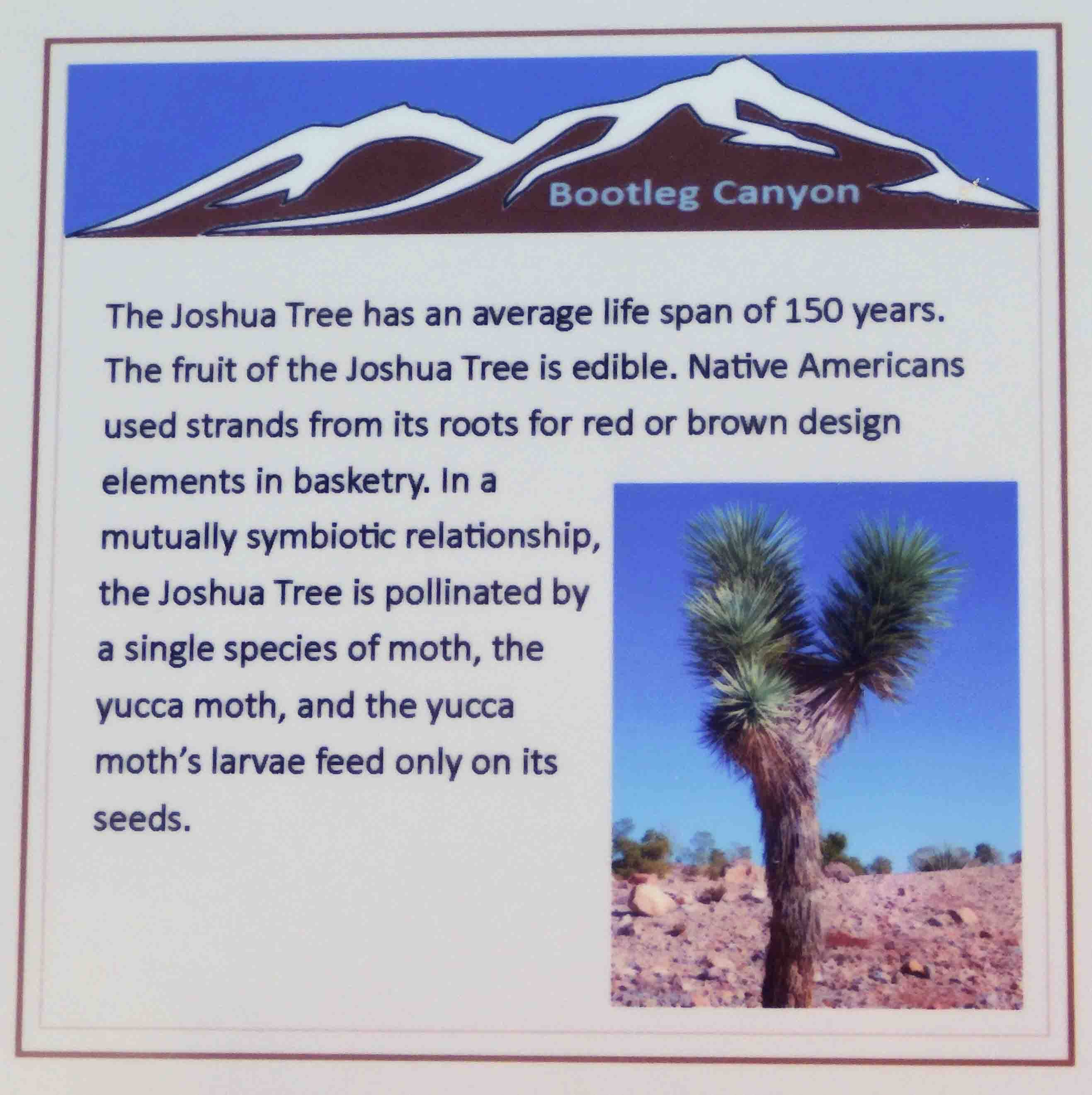 Bootleg Canyon

The Joshua Tree has an average life span of 150 years. The fruit of the Joshua Tree is edible. Native Americans used strands from its roots for red or brown design elements in basketry. In a mutually symbiotic relationship, the Joshua Tree is pollinated by a single species of moth, the yucca moth, and the yucca moth's larvae feed only on its seeds.